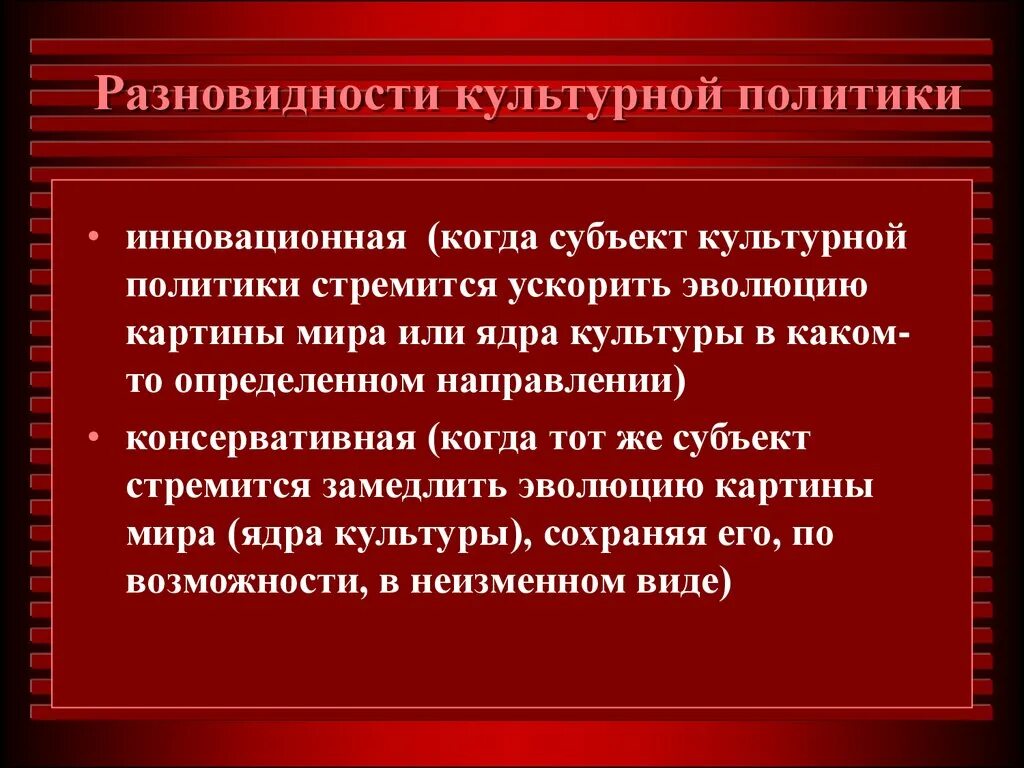 Разновидности культурной политики

• инновационная (когда субъект культурной политики стремится ускорить эволюцию картины мира или ядра культуры в каком-то определенном направлении)

• консервативная (когда тот же субъект стремится замедлить эволюцию картины мира (ядра культуры), сохраняя его, по возможности, в неизменном виде)